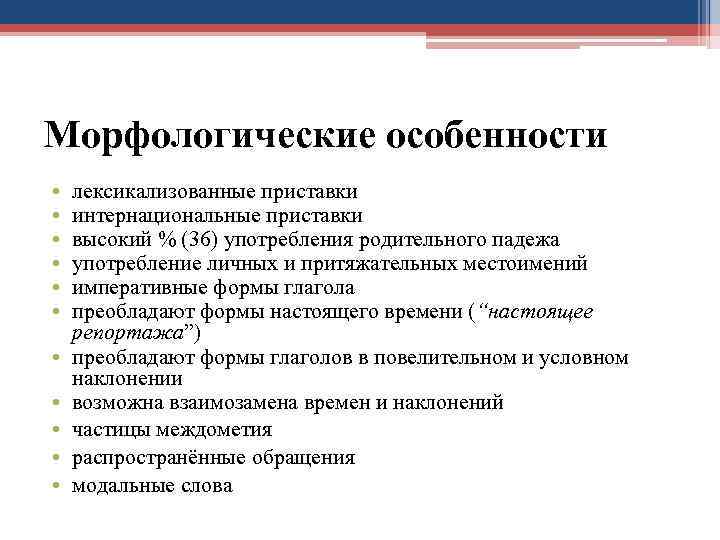 Морфологические особенности

• лексикализованные приставки
• интернациональные приставки
• высокий % (36) употребления родительного падежа
• употребление личных и притяжательных местоимений
• императивные формы глагола
• преобладают формы настоящего времени (“настоящее репортажа”)
• преобладают формы глаголов в повелительном и условном наклонении
• возможна взаимозамена времен и наклонений
• частицы междометия
• распространённые обращения
• модальные слова